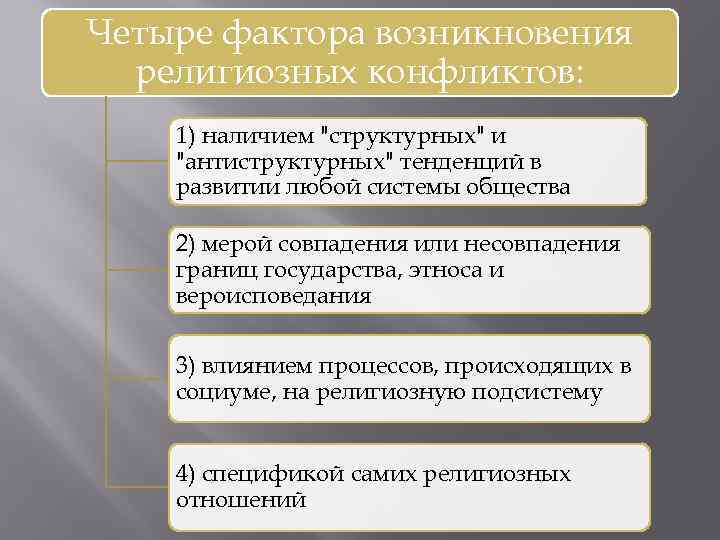 Четыре фактора возникновения религиозных конфликтов:

1) наличием "структурных" и "антиструктурных" тенденций в развитии любой системы общества

2) мерой совпадения или несовпадения границ государства, этноса и вероисповедания

3) влиянием процессов, происходящих в социуме, на религиозную подсистему

4) спецификой самих религиозных отношений